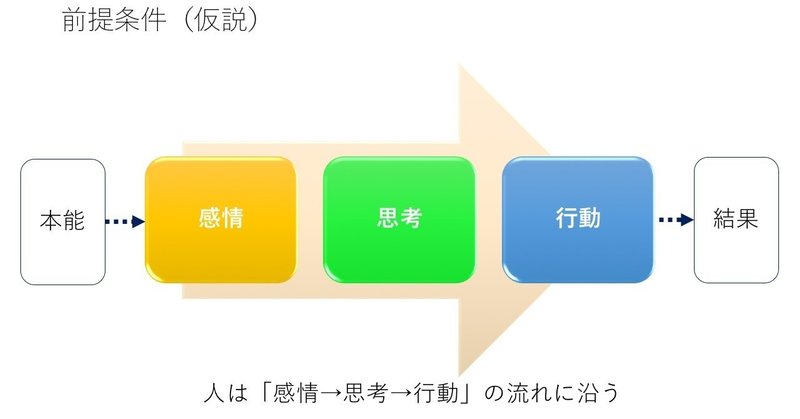 前提条件（仮説）

本能

感情

思考

行動

結果

人は「感情→思考→行動」の流れに沿う